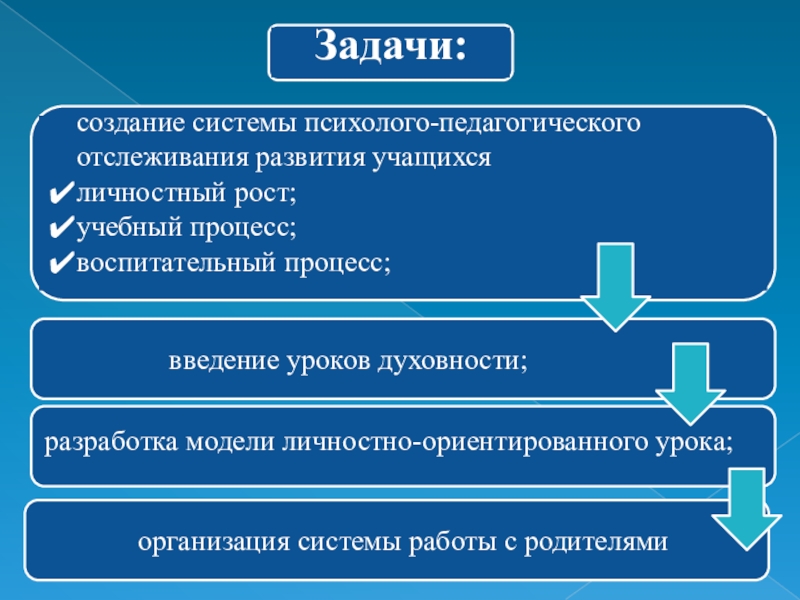 Задачи:

создание системы психолого-педагогического отслеживания развития учащихся
✔личностный рост;
✔учебный процесс;
✔воспитательный процесс;

введение уроков духовности;

разработка модели личностно-ориентированного урока;

организация системы работы с родителями